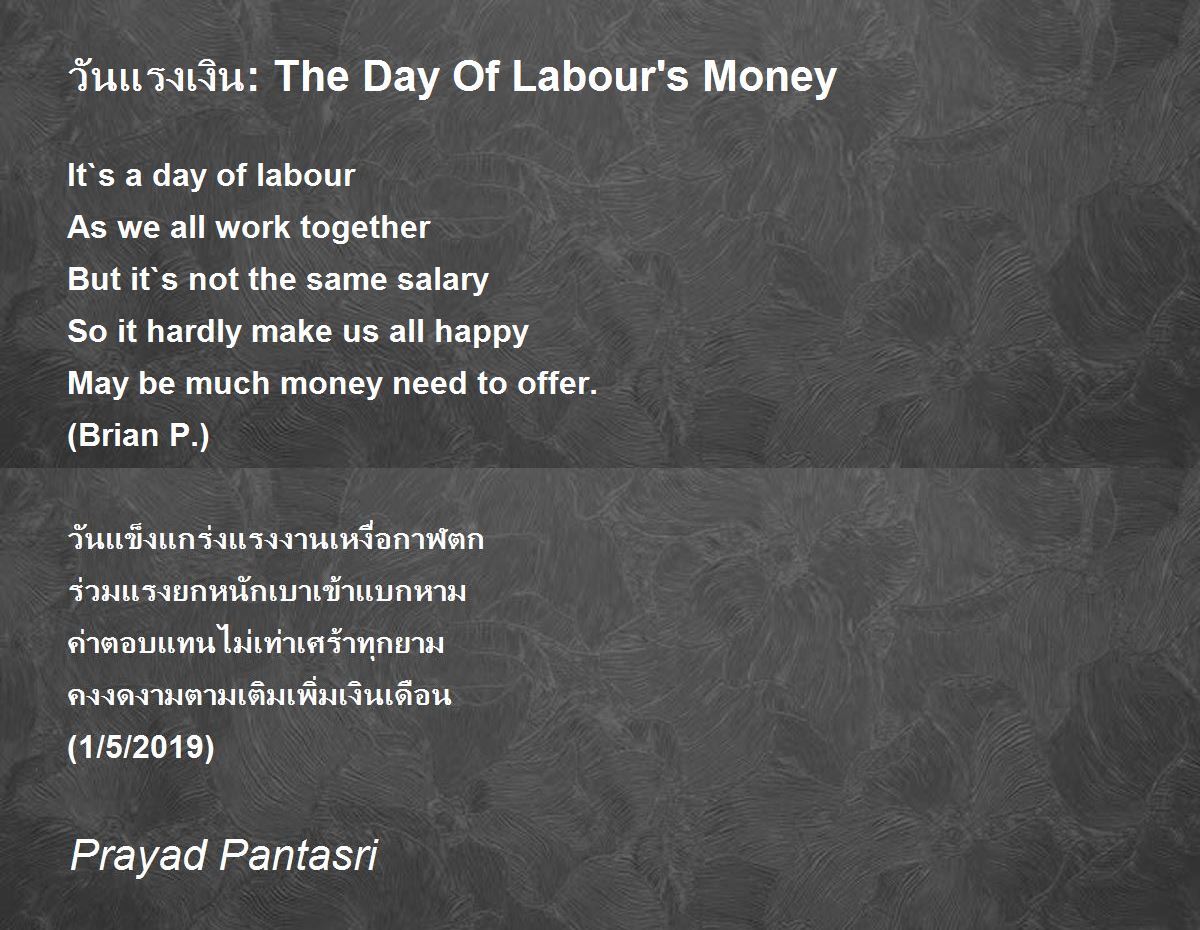 วันแรงเงิน: The Day Of Labour's Money

It`s a day of labour
As we all work together
But it`s not the same salary
So it hardly make us all happy
May be much money need to offer.
(Brian P.)

วันแข็งแกร่งแรงงานเหงื่อกาฬตก
ร่วมแรงยกหนักเบาเข้าแบกหาม
ค่าตอบแทนไม่เท่าเศร้าทุกยาม
คงงดงามตามเติมเพิ่มเงินเดือน
(1/5/2019)

Prayad Pantasri